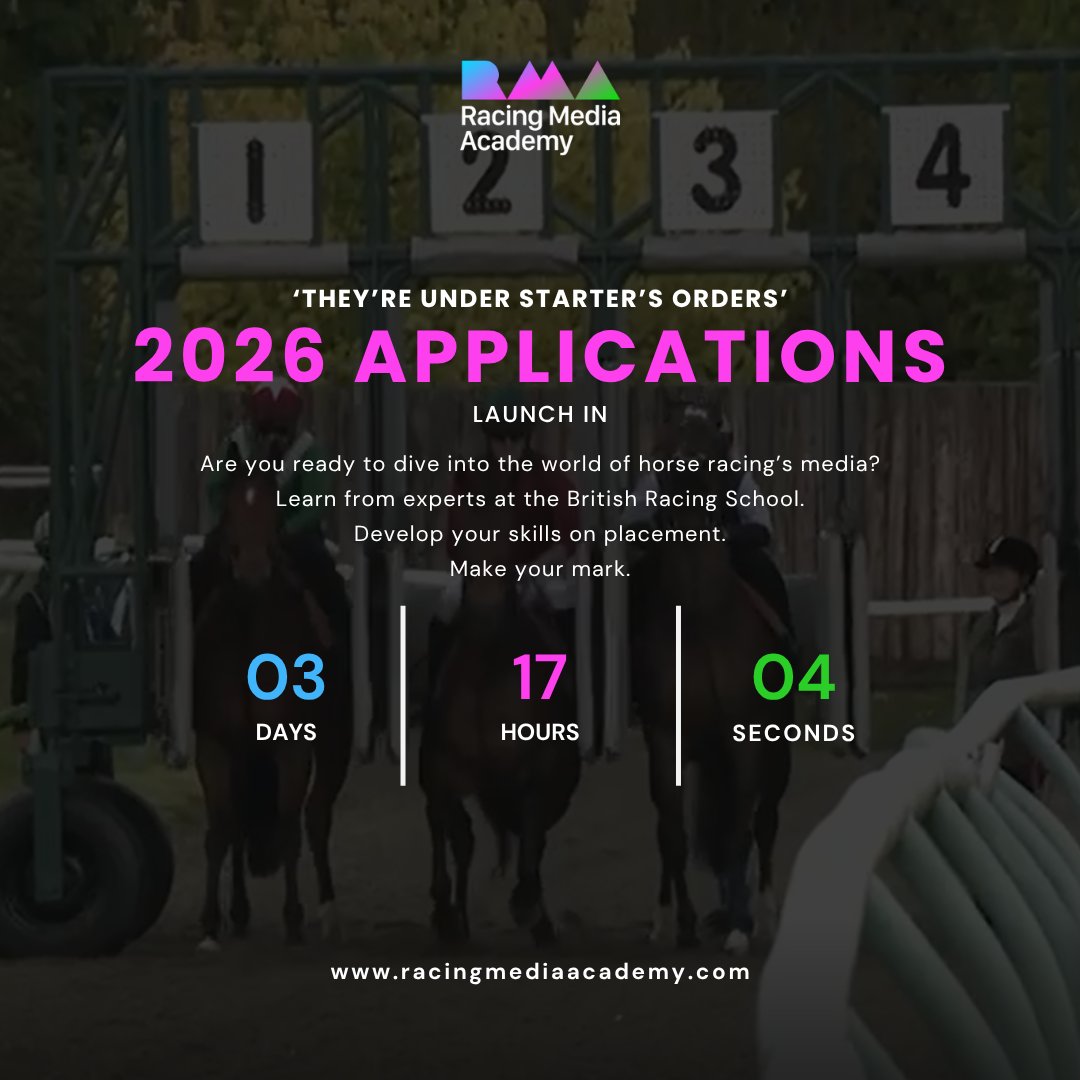 RMA
Racing Media Academy

1 2 3 4

'THEY'RE UNDER STARTER'S ORDERS'
2026 APPLICATIONS
LAUNCH IN

Are you ready to dive into the world of horse racing's media?
Learn from experts at the British Racing School.
Develop your skills on placement.
Make your mark.

03
DAYS

17
HOURS

04
SECONDS

www.racingmediaacademy.com